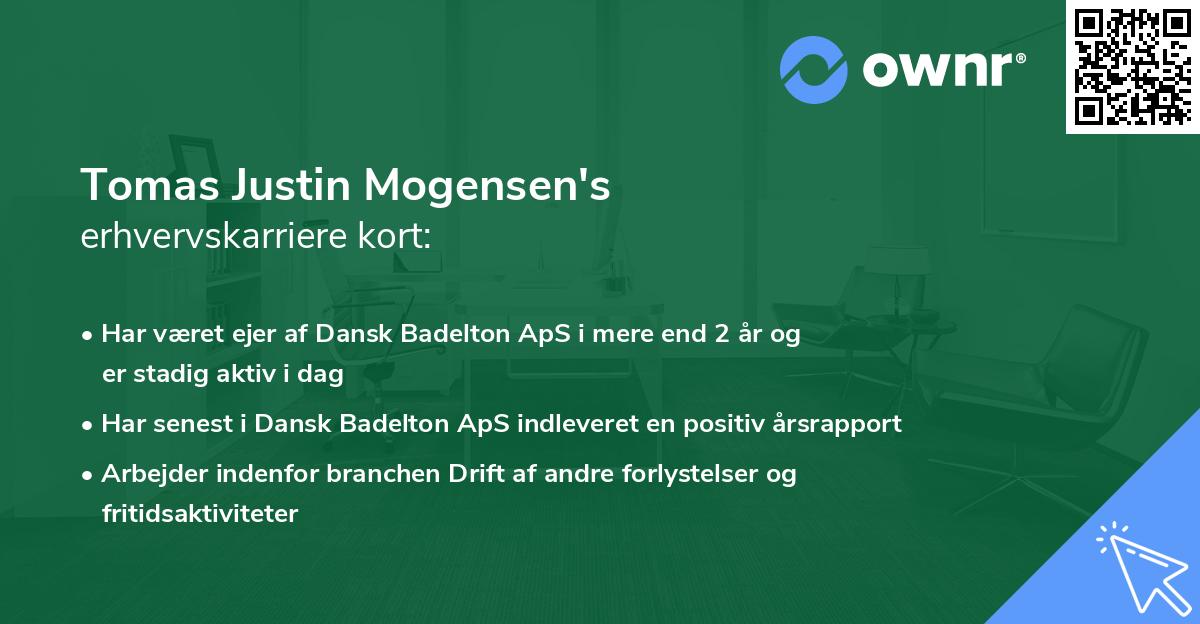 ownr®

Tomas Justin Mogensen's erhvervskarriere kort:

• Har været ejer af Dansk Badelton ApS i mere end 2 år og er stadig aktiv i dag

• Har senest i Dansk Badelton ApS indleveret en positiv årsrapport

• Arbejder indenfor branchen Drift af andre forlystelser og fritidsaktiviteter